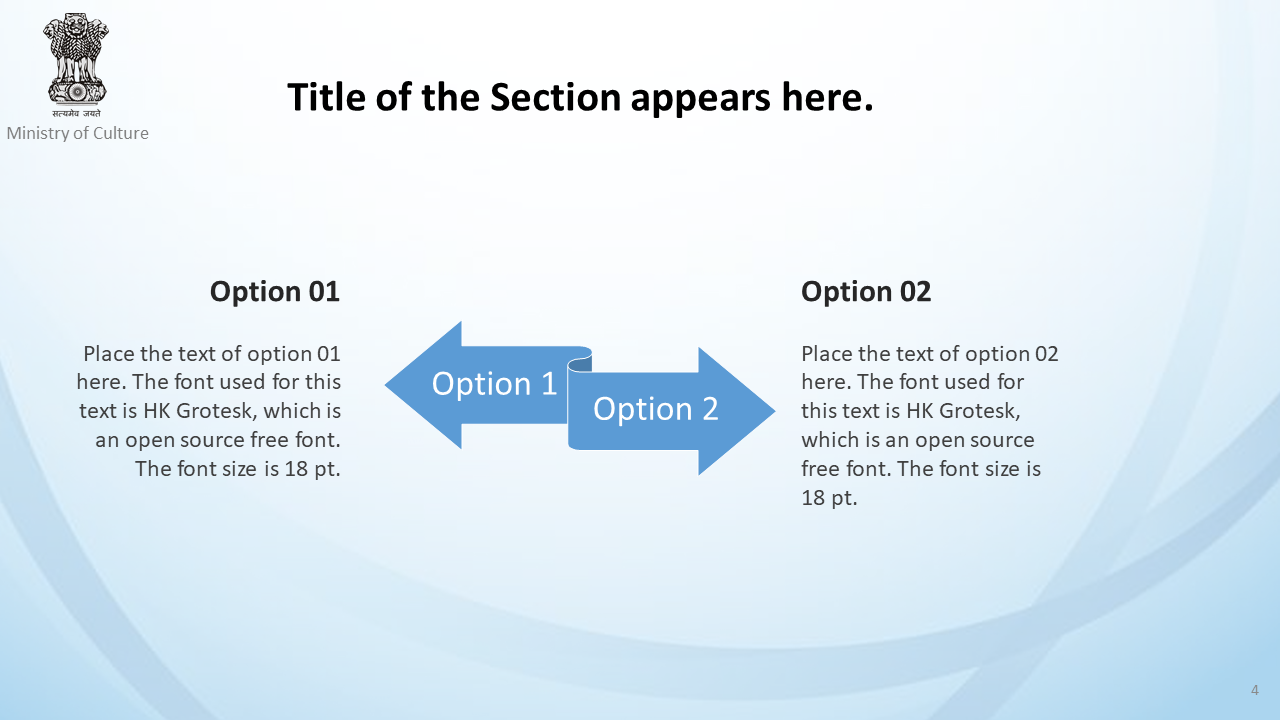 सत्यमेव जयते
Ministry of Culture

Title of the Section appears here.

Option 01

Place the text of option 01 here. The font used for this text is HK Grotesk, which is an open source free font. The font size is 18 pt.

Option 1

Option 2

Option 02

Place the text of option 02 here. The font used for this text is HK Grotesk, which is an open source free font. The font size is 18 pt.

4